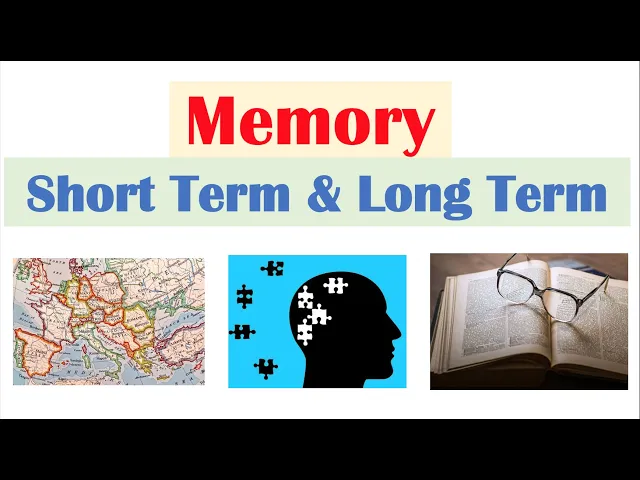 Memory

Short Term & Long Term